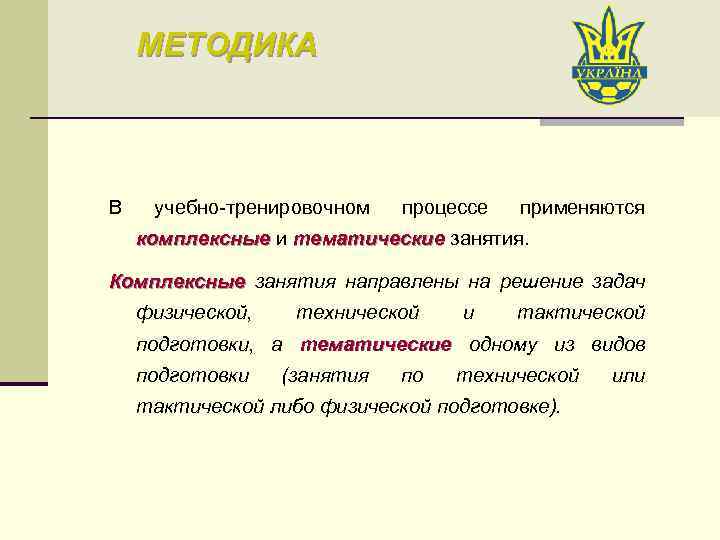 МЕТОДИКА

УКРАЇНА

В учебно-тренировочном процессе применяются комплексные и тематические занятия.

Комплексные занятия направлены на решение задач физической, технической и тактической подготовки, а тематические одному из видов подготовки (занятия по технической или тактической либо физической подготовке).